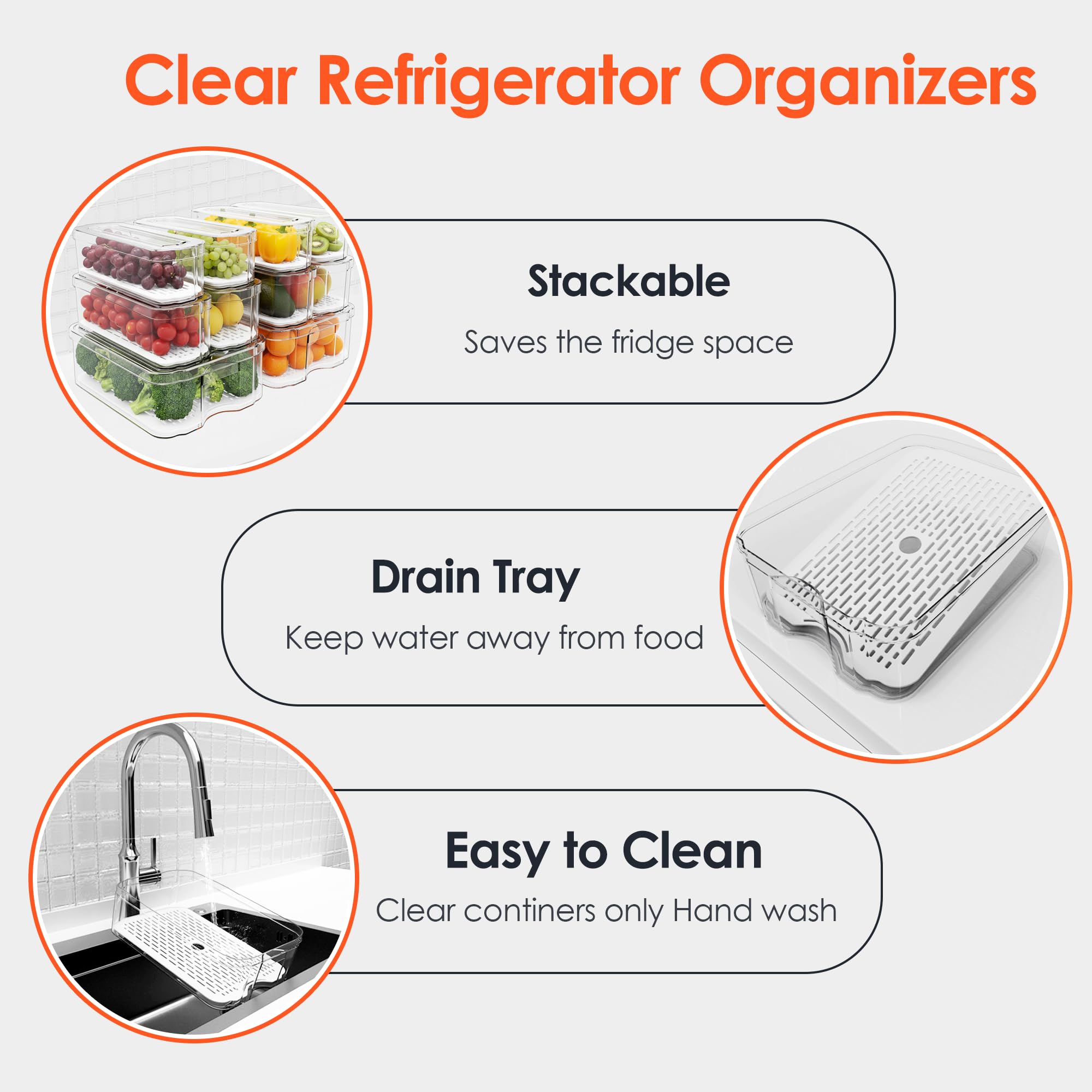 Clear Refrigerator Organizers

Stackable

Saves the fridge space

Drain Tray

Keep water away from food

Easy to Clean

Clear continers only Hand wash